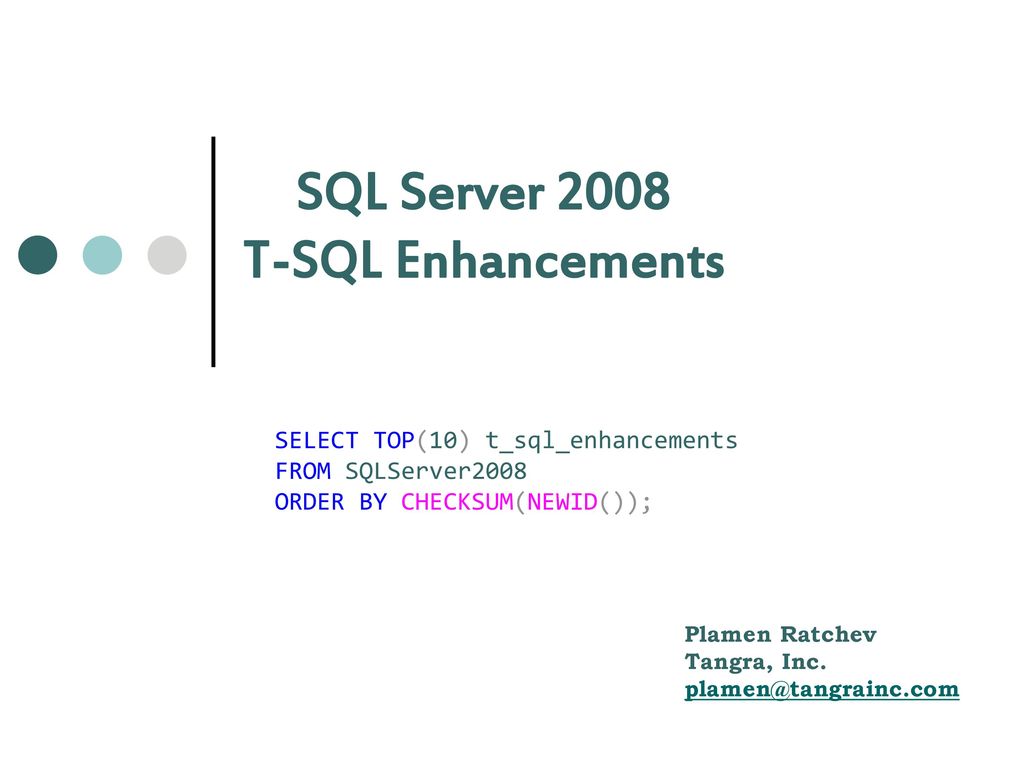 SQL Server 2008
T-SQL Enhancements

SELECT TOP(10) t_sql_enhancements
FROM SQLServer2008
ORDER BY CHECKSUM(NEWID());

Plamen Ratchev
Tangra, Inc.
plamen@tangrainc.com